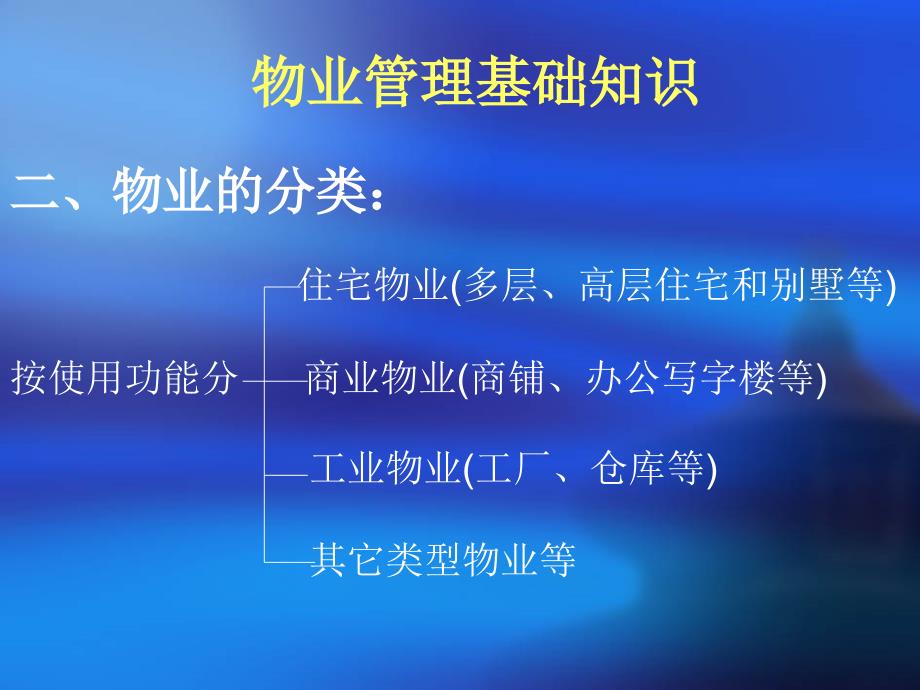 物业管理基础知识

二、物业的分类：

按使用功能分

住宅物业(多层、高层住宅和别墅等)

商业物业(商铺、办公写字楼等)

工业物业(工厂、仓库等)

其它类型物业等